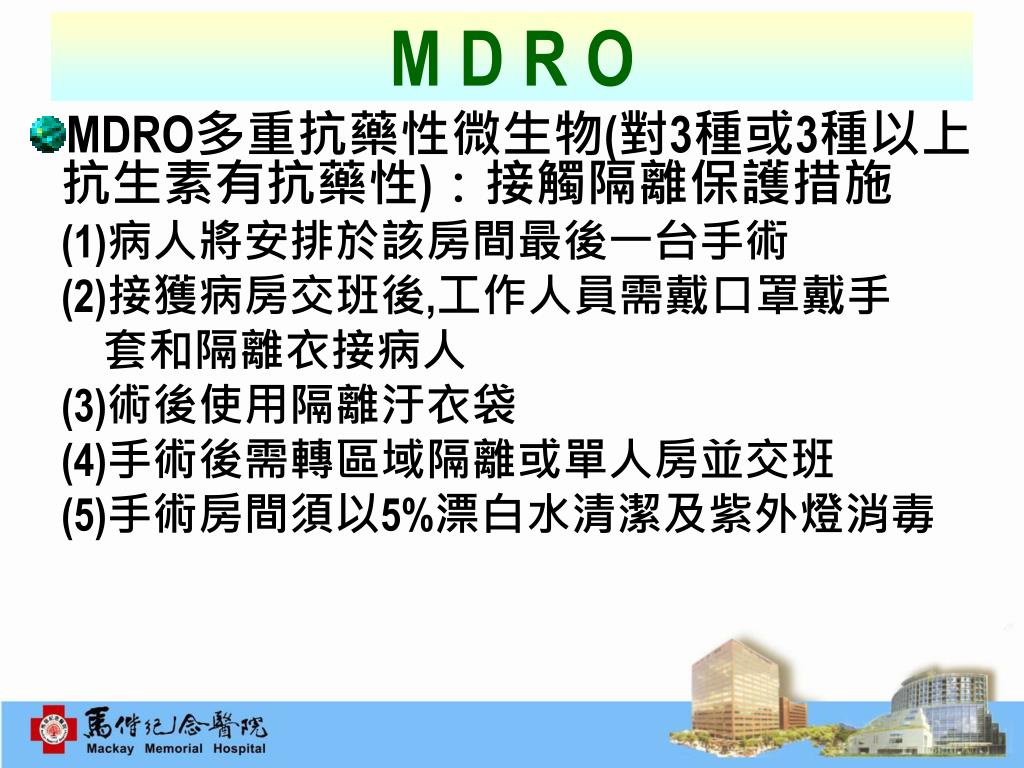 M D R O

MDRO多重抗藥性微生物(對3種或3種以上抗生素有抗藥性)：接觸隔離保護措施

(1)病人將安排於該房間最後一台手術

(2)接獲病房交班後,工作人員需戴口罩戴手套和隔離衣接病人

(3)術後使用隔離汙衣袋

(4)手術後需轉區域隔離或單人房並交班

(5)手術房間須以5%漂白水清潔及紫外燈消毒

馬偕紀念醫院
Mackay Memorial Hospital